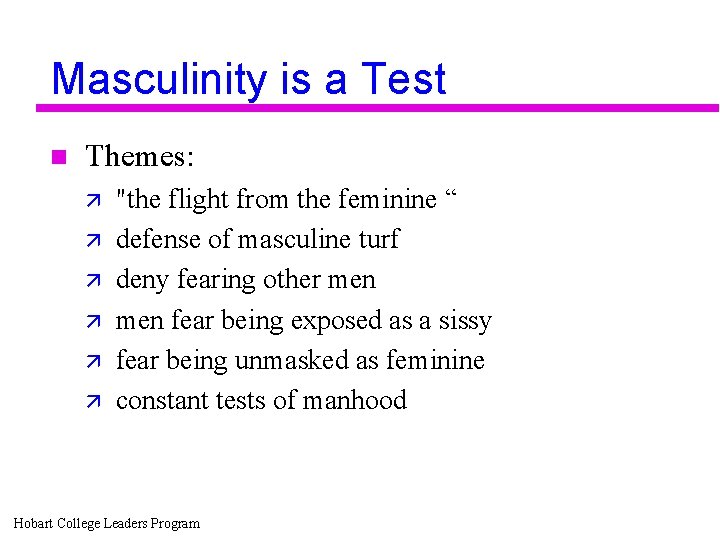 Masculinity is a Test

Themes:

"the flight from the feminine “

defense of masculine turf

deny fearing other men

men fear being exposed as a sissy

fear being unmasked as feminine

constant tests of manhood

Hobart College Leaders Program